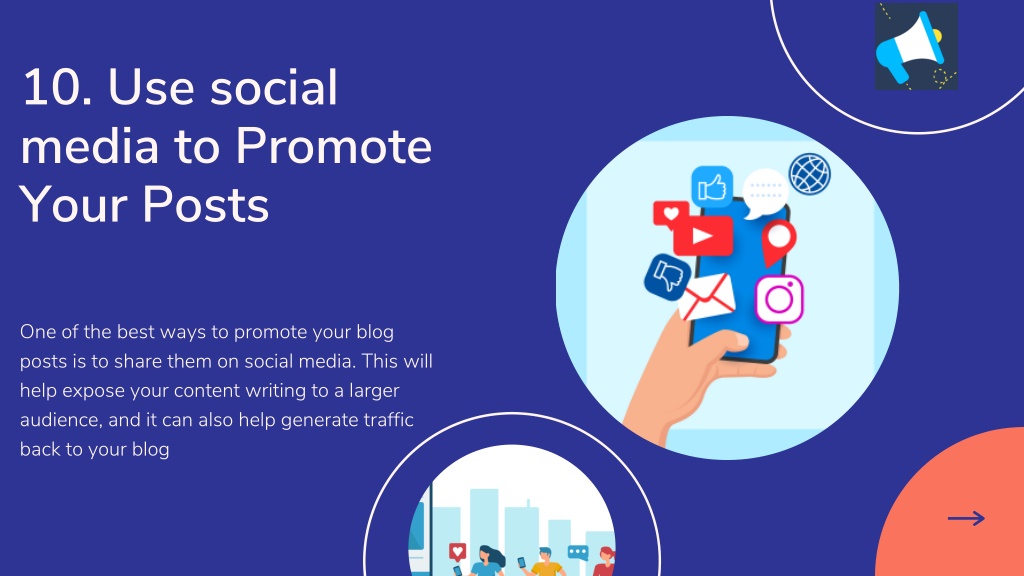 10. Use social media to Promote Your Posts

One of the best ways to promote your blog posts is to share them on social media. This will help expose your content writing to a larger audience, and it can also help generate traffic back to your blog